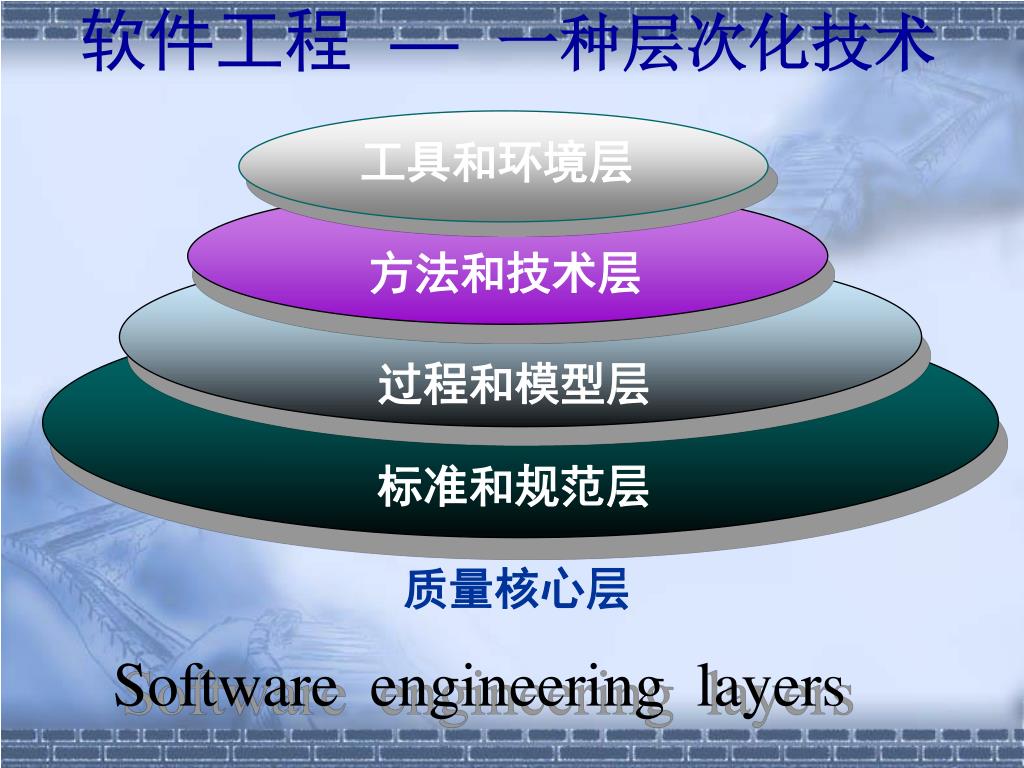 软件工程 — 一种层次化技术

工具和环境层

方法和技术层

过程和模型层

标准和规范层

质量核心层

Software engineering layers